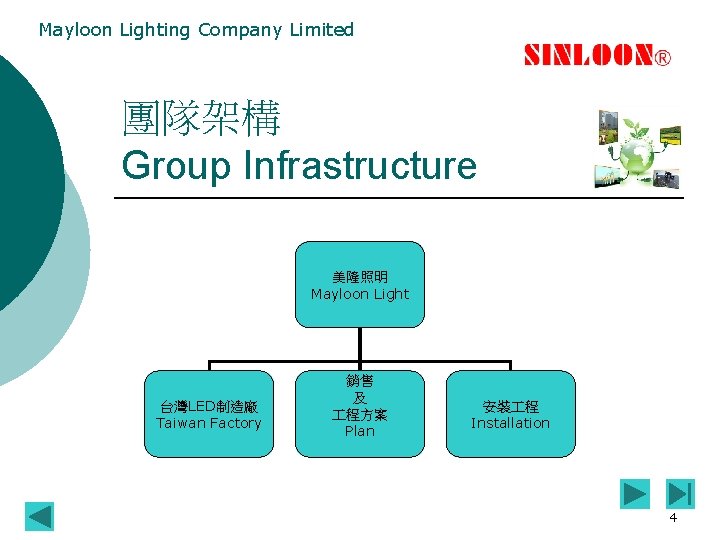 Mayloon Lighting Company Limited

SINLOON®

團隊架構
Group Infrastructure

美隆照明
Mayloon Light

台灣LED制造廠
Taiwan Factory

銷售
及
工程方案
Plan

安裝工程
Installation

4